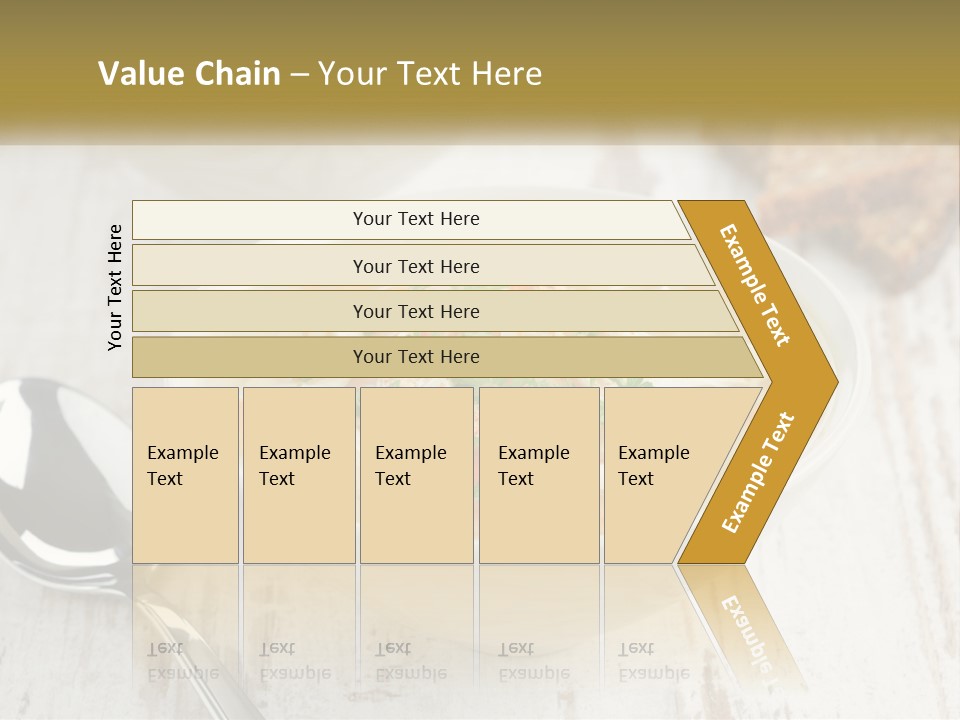 Value Chain – Your Text Here

Your Text Here

Your Text Here

Your Text Here

Your Text Here

Your Text Here

Example Text

Example Text

Example Text

Example Text

Example Text

Example Text

Example Text